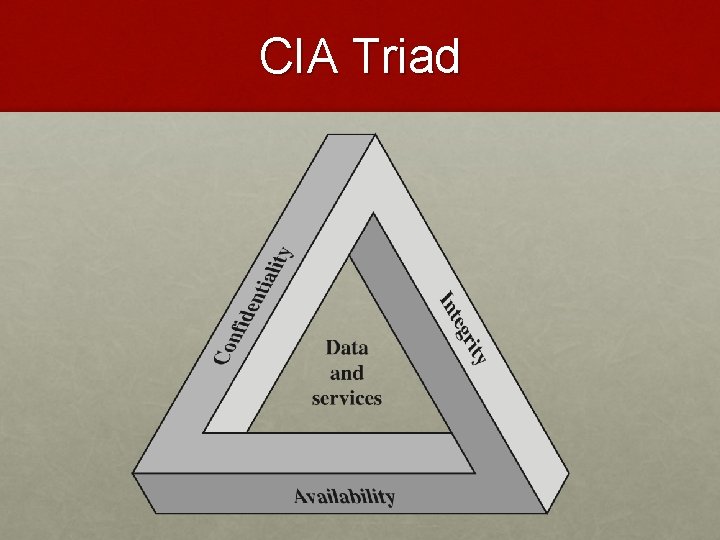 CIA Triad

Confidentiality

Integrity

Data
and
services

Availability